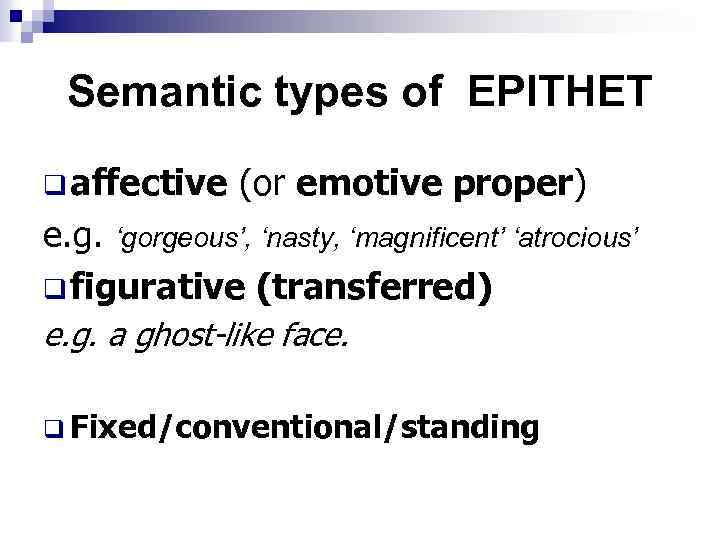 Semantic types of EPITHET

affective (or emotive proper)

e.g. ‘gorgeous’, ‘nasty, ‘magnificent’ ‘atrocious’

figurative (transferred)

e.g. a ghost-like face.

Fixed/conventional/standing